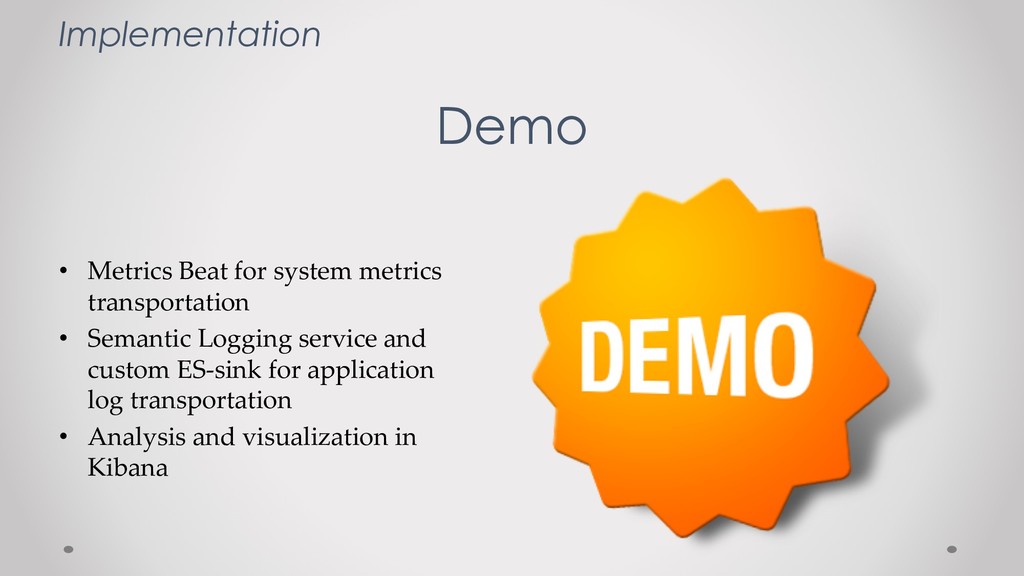 Implementation

Demo

• Metrics Beat for system metrics transportation
• Semantic Logging service and custom ES-sink for application log transportation
• Analysis and visualization in Kibana

DEMO